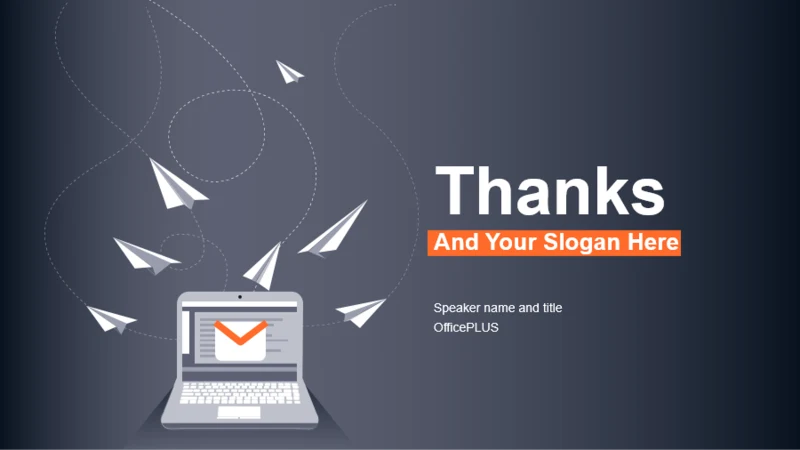 Thanks

And Your Slogan Here

Speaker name and title
OfficePLUS